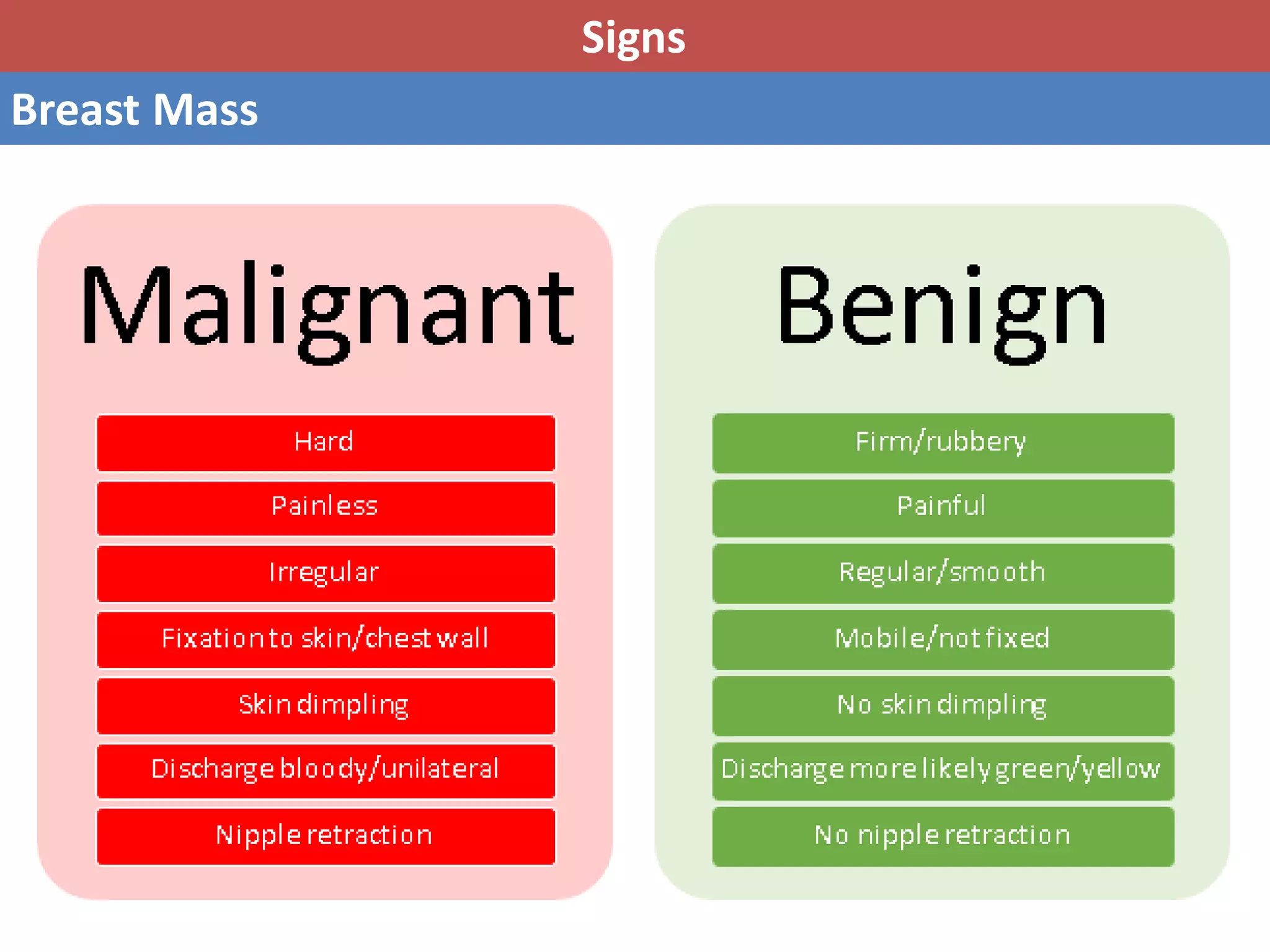 Signs

Breast Mass

Malignant

Hard

Painless

Irregular

Fixation to skin/chest wall

Skin dimpling

Discharge bloody/unilateral

Nipple retraction

Benign

Firm/rubbery

Painful

Regular/smooth

Mobile/not fixed

No skin dimpling

Discharge more likely green/yellow

No nipple retraction